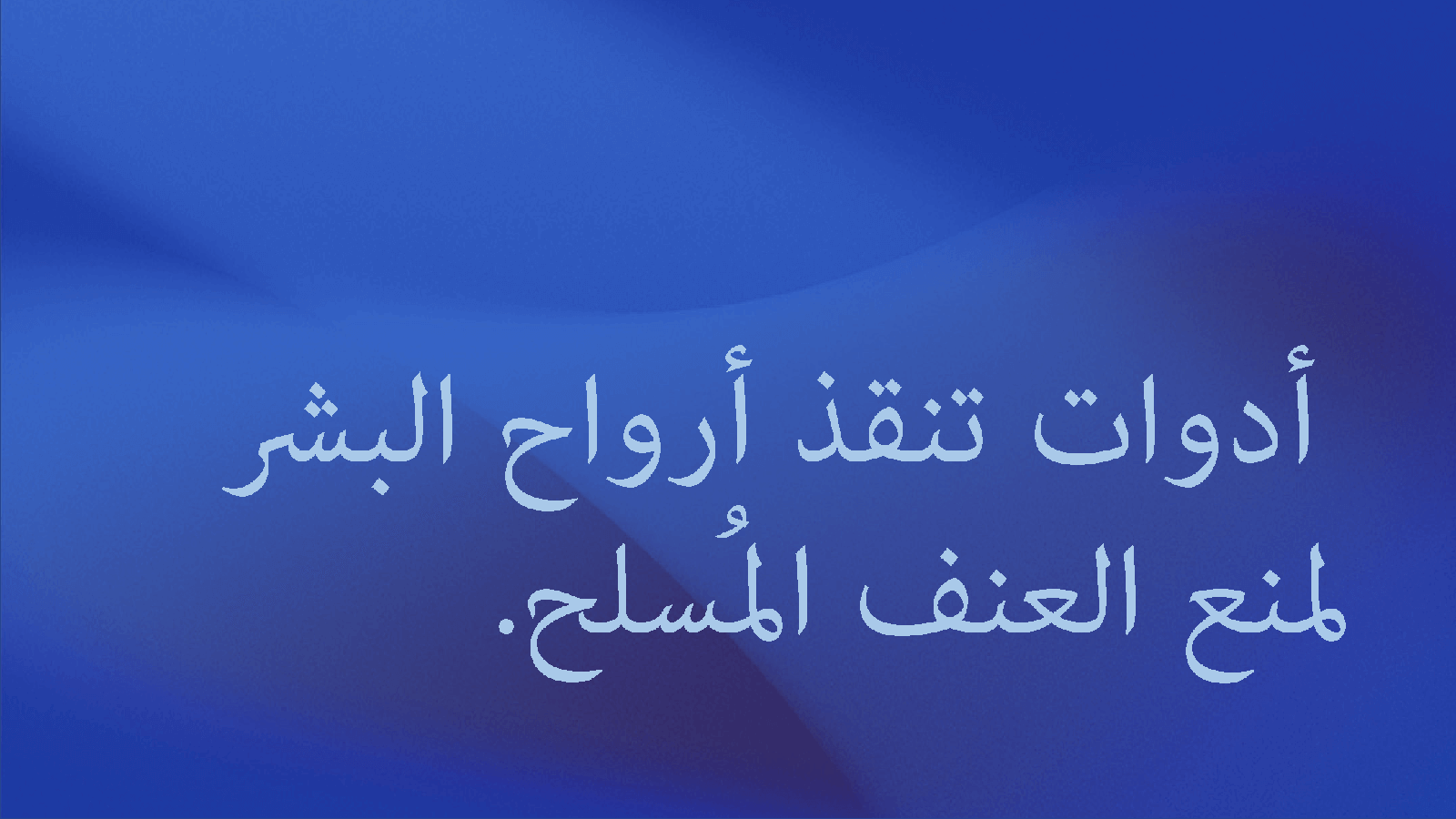 أدوات تنقذ أرواح البشر لمنع العنف المُسلح.